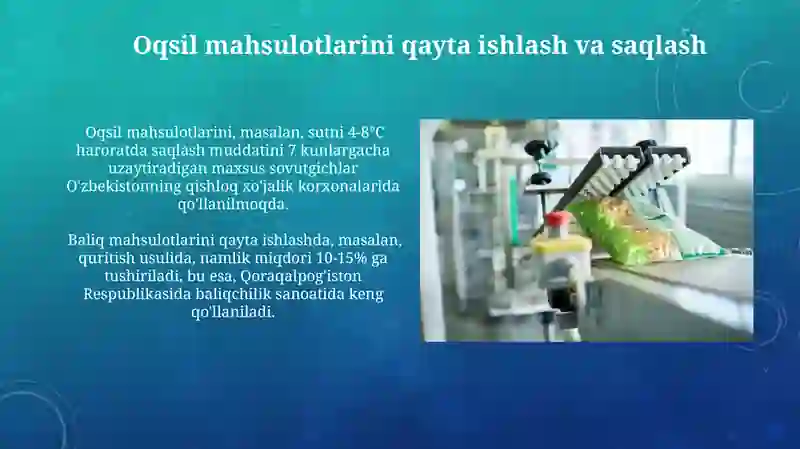 Oqsil mahsulotlarini qayta ishlash va saqlash

Oqsil mahsulotlarini, masalan, sutni 4-8°C haroratda saqlash muddatini 7 kunlargacha uzaytiradigan maxsus sovutgichlar O'zbekistonning qishloq xo'jalik korxonalarida qo'llanilmoqda.

Baliq mahsulotlarini qayta ishlashda, masalan, quritish usulida, namlik miqdori 10-15% ga tushiriladi, bu esa, Qoraqalpog'iston Respublikasida baliqchilik sanoatida keng qo'llaniladi.